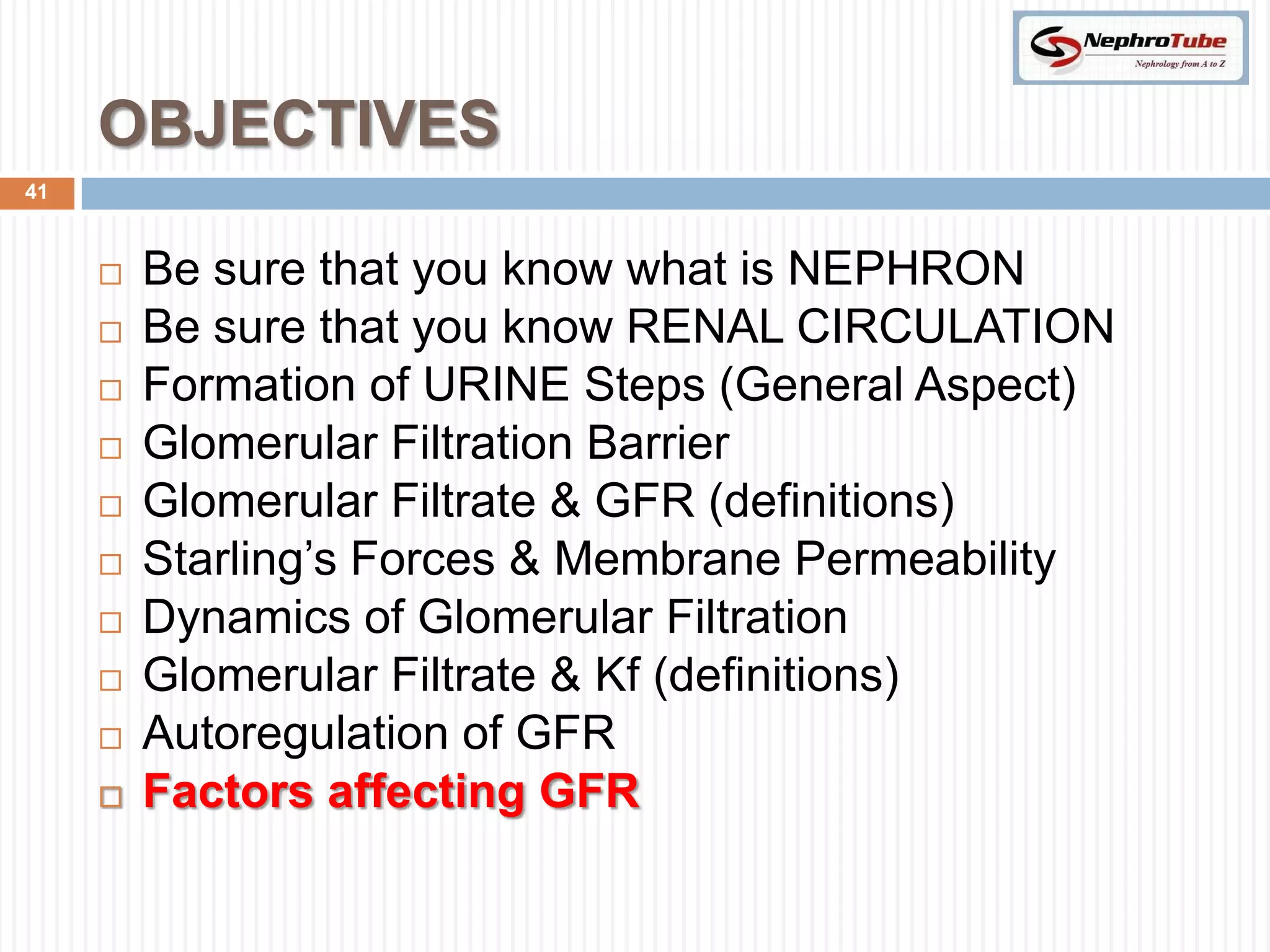 NephroTube
Nephrology from A to Z

OBJECTIVES

41

□ Be sure that you know what is NEPHRON
□ Be sure that you know RENAL CIRCULATION
□ Formation of URINE Steps (General Aspect)
□ Glomerular Filtration Barrier
□ Glomerular Filtrate & GFR (definitions)
□ Starling's Forces & Membrane Permeability
□ Dynamics of Glomerular Filtration
□ Glomerular Filtrate & Kf (definitions)
□ Autoregulation of GFR
□ Factors affecting GFR